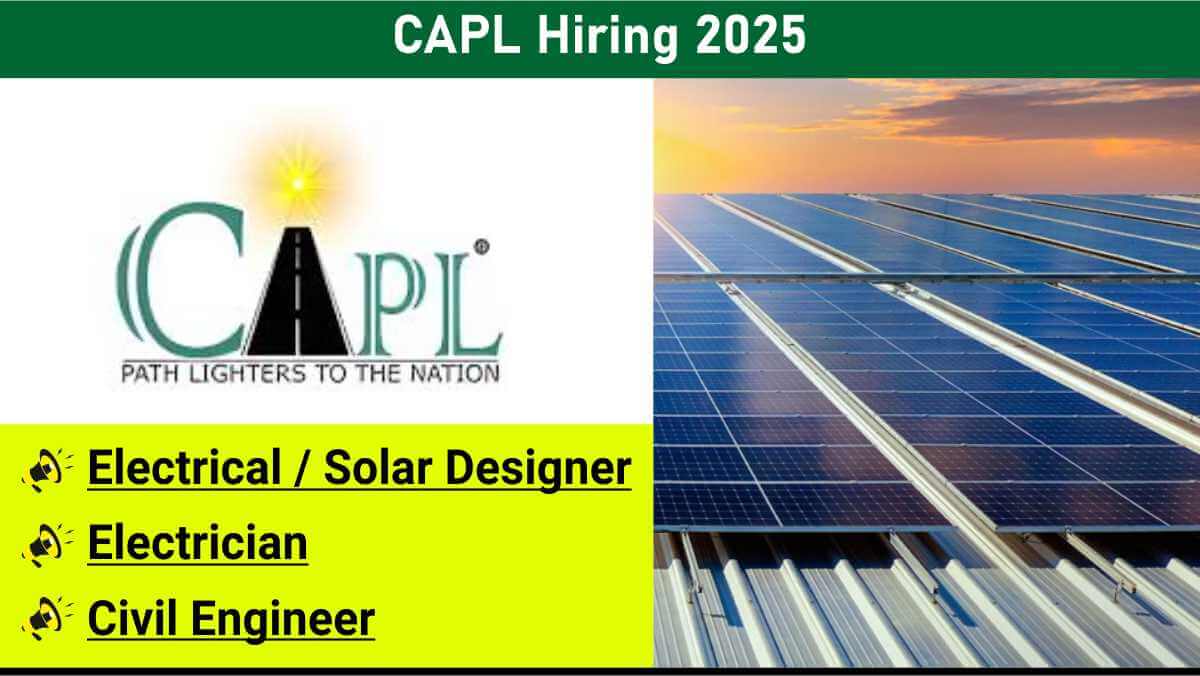 CAPL Hiring 2025

CAPL®
PATH LIGHTERS TO THE NATION

Electrical / Solar Designer
Electrician
Civil Engineer